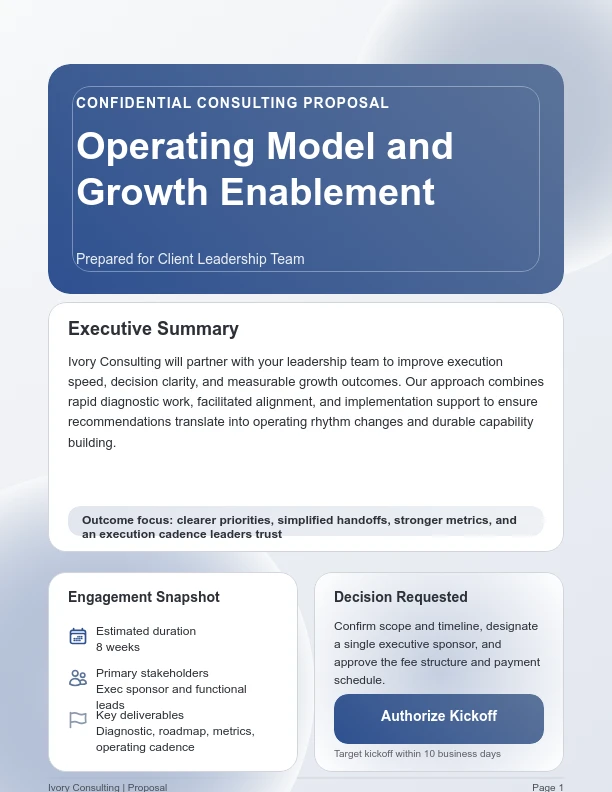 CONFIDENTIAL CONSULTING PROPOSAL

Operating Model and Growth Enablement

Prepared for Client Leadership Team

Executive Summary

Ivory Consulting will partner with your leadership team to improve execution speed, decision clarity, and measurable growth outcomes. Our approach combines rapid diagnostic work, facilitated alignment, and implementation support to ensure recommendations translate into operating rhythm changes and durable capability building.

Outcome focus: clearer priorities, simplified handoffs, stronger metrics, and an execution cadence leaders trust

Engagement Snapshot

Estimated duration
8 weeks

Primary stakeholders
Exec sponsor and functional leads

Key deliverables
Diagnostic, roadmap, metrics, operating cadence

Decision Requested

Confirm scope and timeline, designate a single executive sponsor, and approve the fee structure and payment schedule.

Authorize Kickoff

Target kickoff within 10 business days

Ivory Consulting | Proposal

Page 1